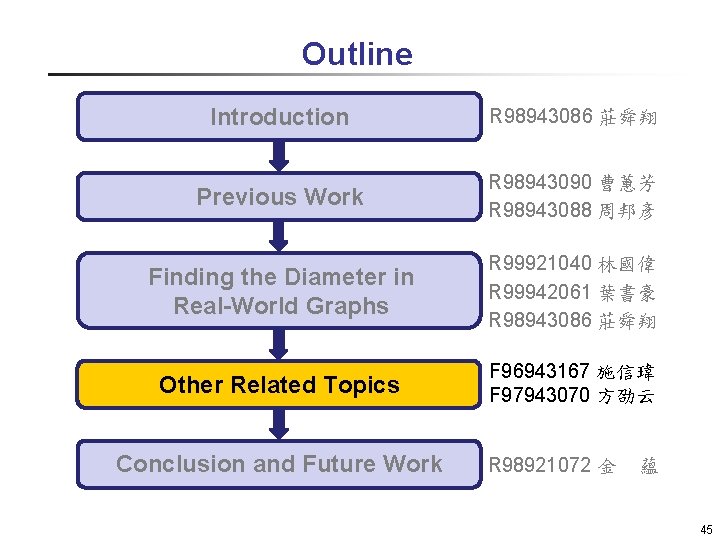 Outline

Introduction

R98943086 莊舜翔

Previous Work

R98943090 曹蕙芳
R98943088 周邦彥

Finding the Diameter in Real-World Graphs

R99921040 林國偉
R99942061 葉書豪
R98943086 莊舜翔

Other Related Topics

F96943167 施信瑋
F97943070 方劭云

Conclusion and Future Work

R98921072 金 蘊

45